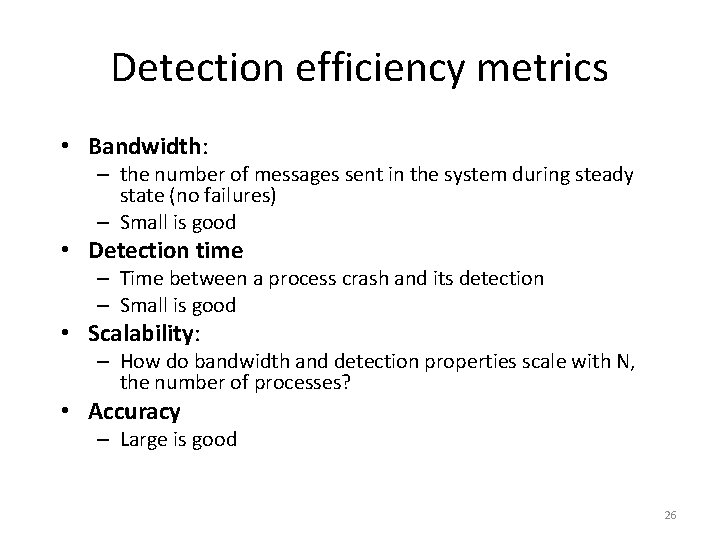 Detection efficiency metrics

• Bandwidth:
  – the number of messages sent in the system during steady state (no failures)
  – Small is good
• Detection time
  – Time between a process crash and its detection
  – Small is good
• Scalability:
  – How do bandwidth and detection properties scale with N, the number of processes?
• Accuracy
  – Large is good

26